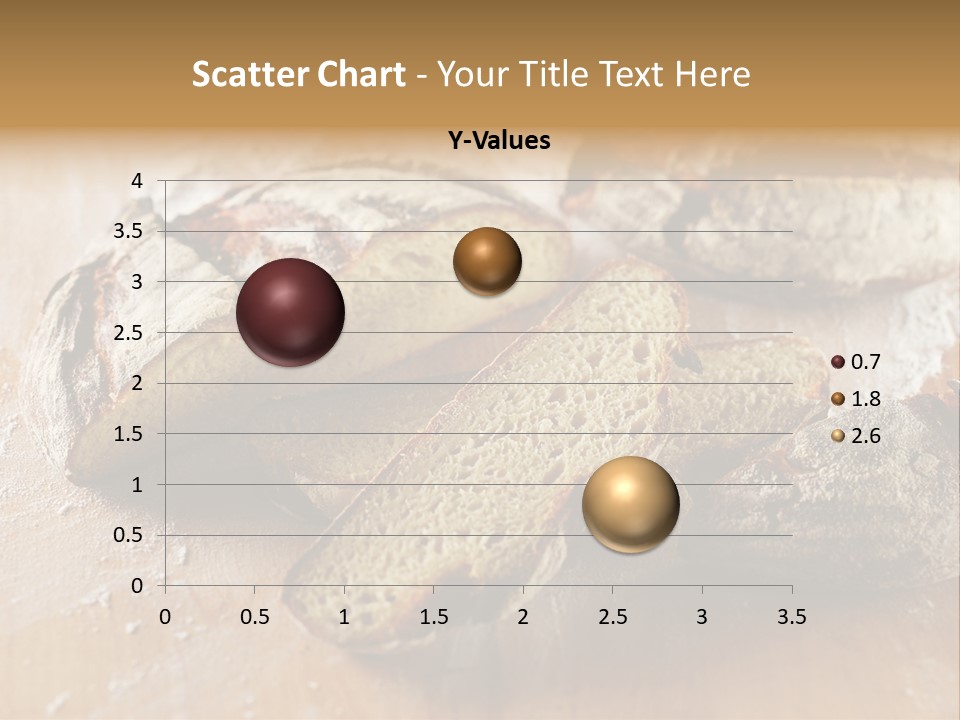 Scatter Chart - Your Title Text Here

Y-Values

4
3.5
3
2.5
2
1.5
1
0.5
0

0 0.5 1 1.5 2 2.5 3 3.5

0.7
1.8
2.6